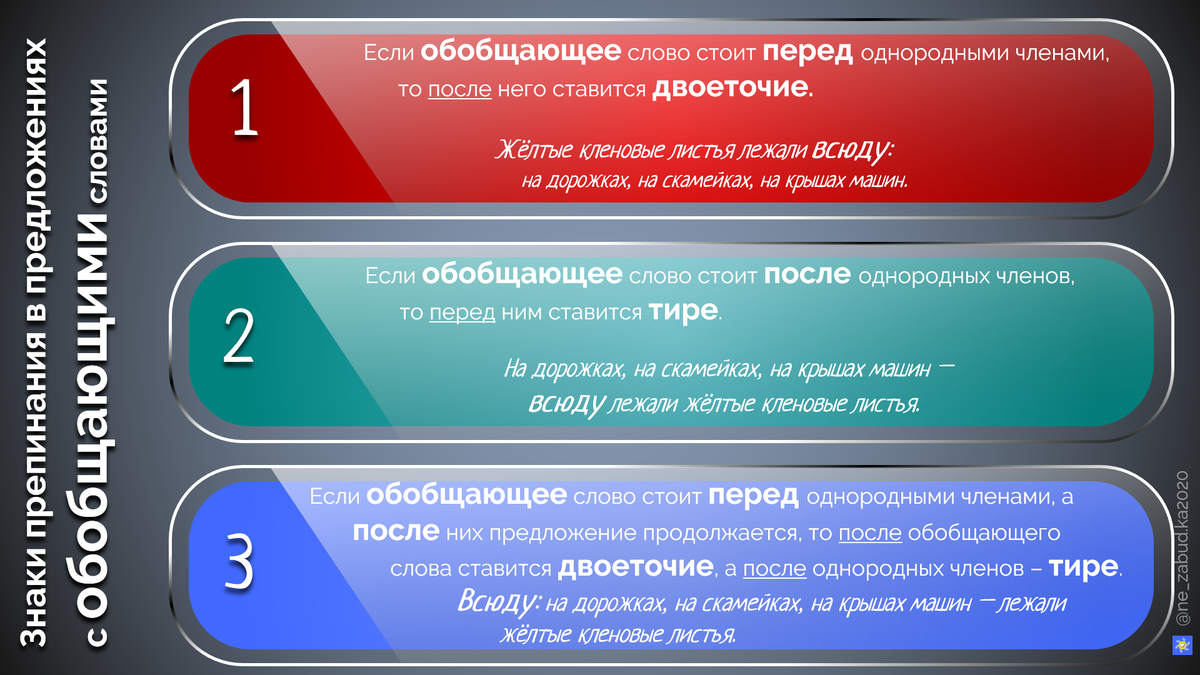 Знаки препинания в предложениях с обобщающими словами

1

Если обобщающее слово стоит перед однородными членами, то после него ставится двоеточие.

Жёлтые кленовые листья лежали всюду: на дорожках, на скамейках, на крышах машин.

2

Если обобщающее слово стоит после однородных членов, то перед ним ставится тире.

На дорожках, на скамейках, на крышах машин — всюду лежали жёлтые кленовые листья.

3

Если обобщающее слово стоит перед однородными членами, а после них предложение продолжается, то после обобщающего слова ставится двоеточие, а после однородных членов – тире.

Всюду: на дорожках, на скамейках, на крышах машин — лежали жёлтые кленовые листья.

@ne_zabud.ka2020